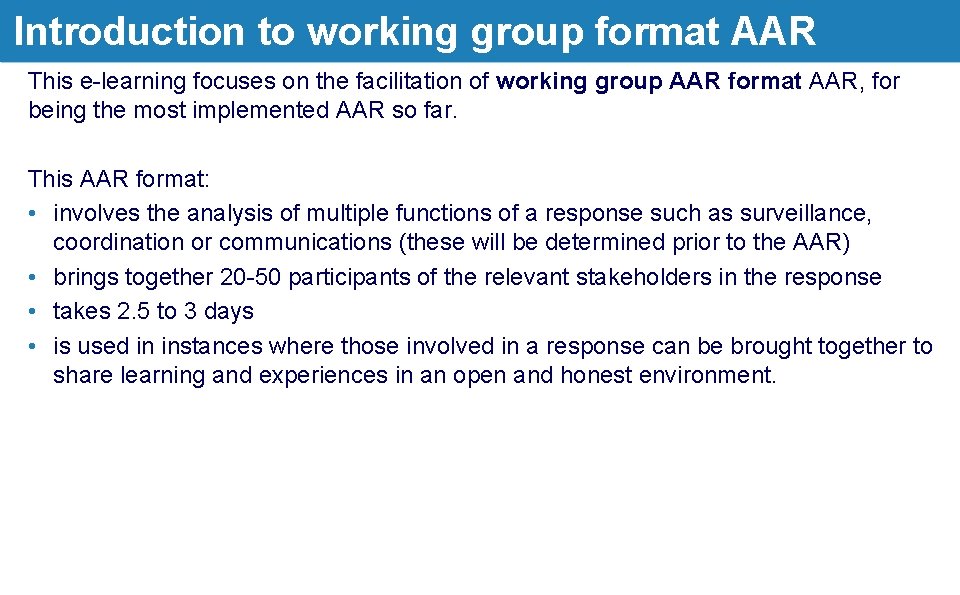 Introduction to working group format AAR

This e-learning focuses on the facilitation of working group AAR format AAR, for being the most implemented AAR so far.

This AAR format:
• involves the analysis of multiple functions of a response such as surveillance, coordination or communications (these will be determined prior to the AAR)
• brings together 20-50 participants of the relevant stakeholders in the response
• takes 2.5 to 3 days
• is used in instances where those involved in a response can be brought together to share learning and experiences in an open and honest environment.